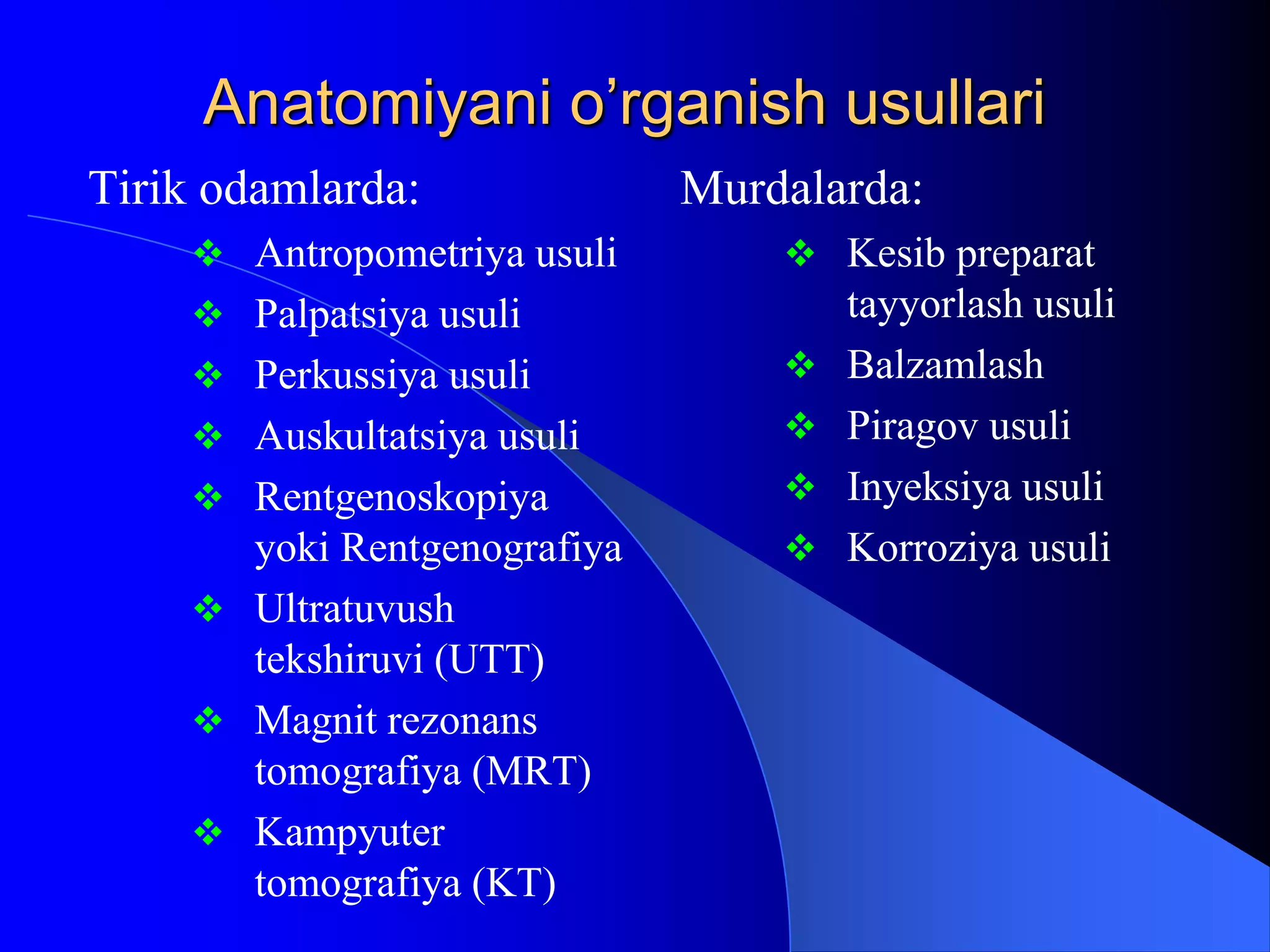 Anatomiyani o’rganish usullari

Tirik odamlarda:

❖ Antropometriya usuli
❖ Palpatsiya usuli
❖ Perkussiya usuli
❖ Auskultatsiya usuli
❖ Rentgenoskopiya yoki Rentgenografiya
❖ Ultratuvush tekshiruvi (UTT)
❖ Magnit rezonans tomografiya (MRT)
❖ Kampyuter tomografiya (KT)

Murdalarda:

❖ Kesib preparat tayyorlash usuli
❖ Balzamlash
❖ Piragov usuli
❖ Inyeksiya usuli
❖ Korroziya usuli